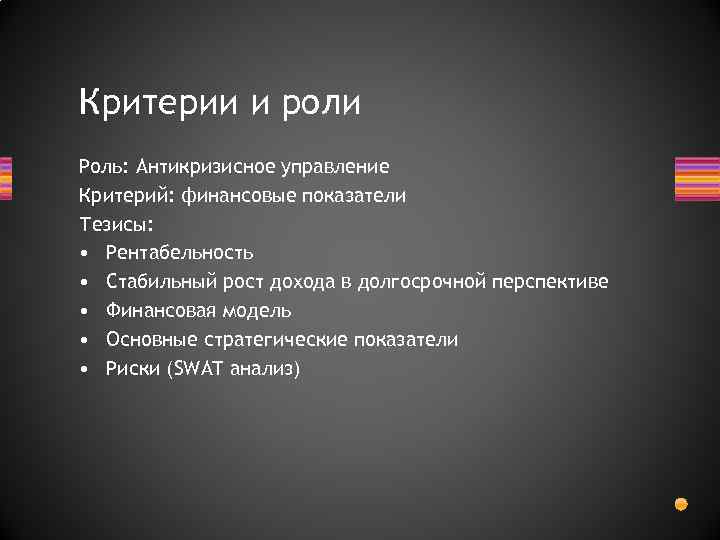 Критерии и роли

Роль: Антикризисное управление
Критерий: финансовые показатели
Тезисы:
• Рентабельность
• Стабильный рост дохода в долгосрочной перспективе
• Финансовая модель
• Основные стратегические показатели
• Риски (SWAT анализ)